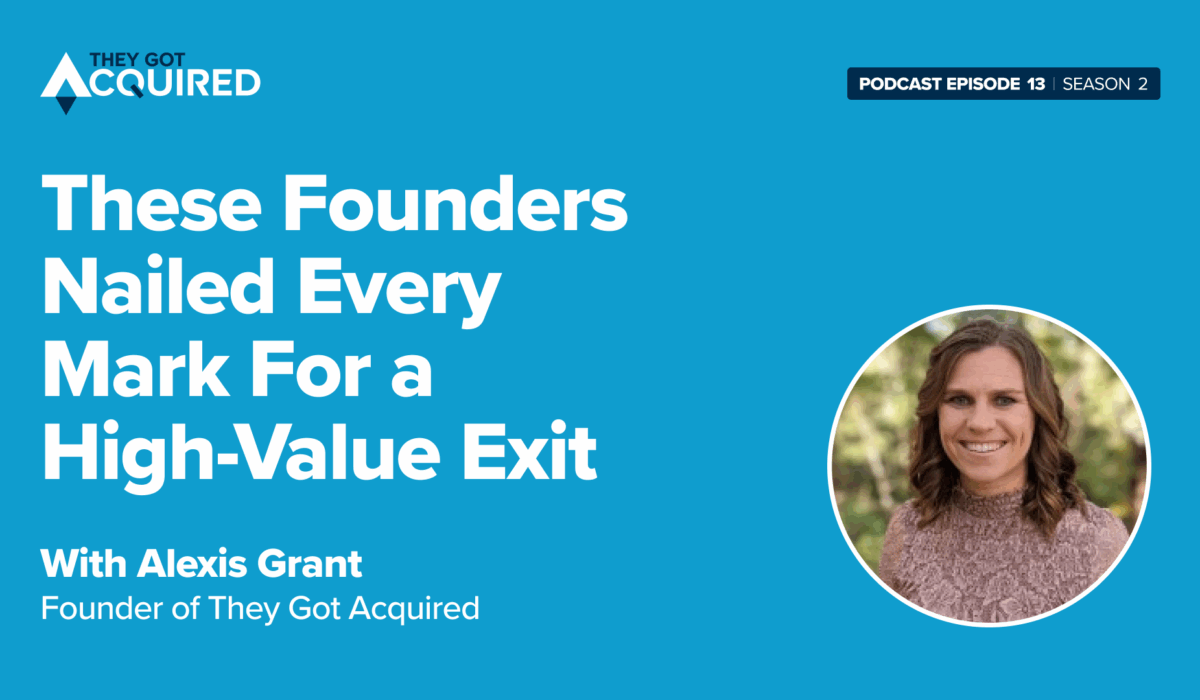 THEY GOT ACQUIRED

PODCAST EPISODE 13 | SEASON 2

These Founders Nailed Every Mark For a High-Value Exit

With Alexis Grant
Founder of They Got Acquired